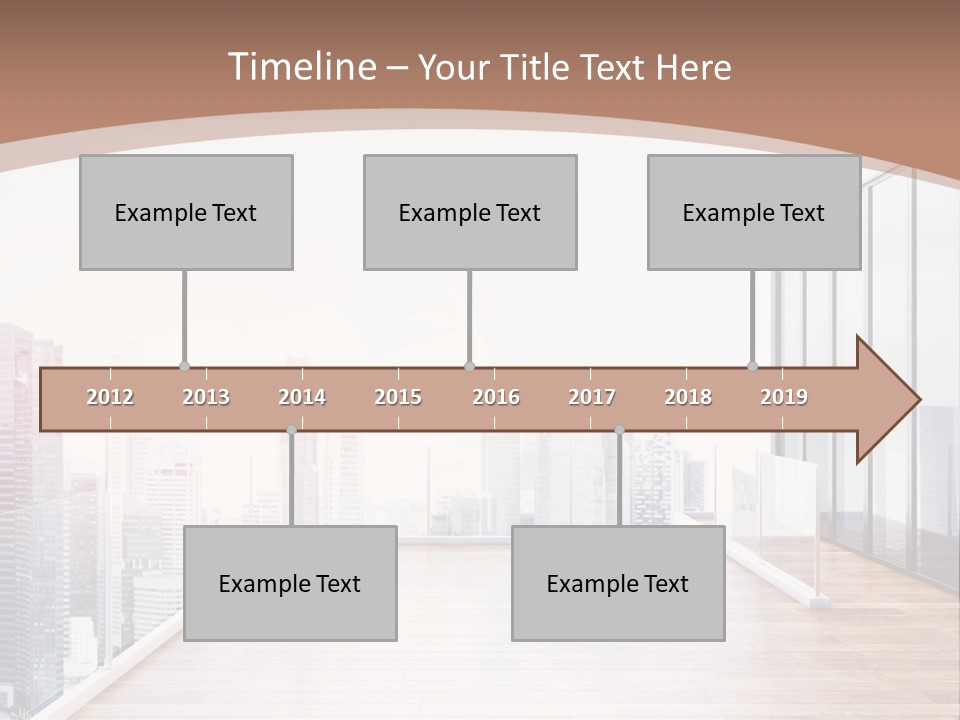 Timeline – Your Title Text Here

Example Text

Example Text

Example Text

2012 2013 2014 2015 2016 2017 2018 2019

Example Text

Example Text